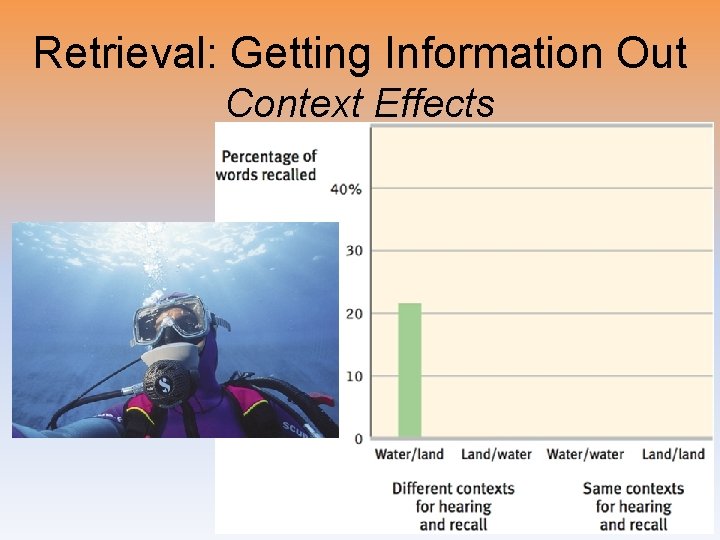 Retrieval: Getting Information Out
Context Effects

Percentage of words recalled

40%
30
20
10
0

Water/land
Land/water
Water/water
Land/land

Different contexts for hearing and recall

Same contexts for hearing and recall

S

SCU